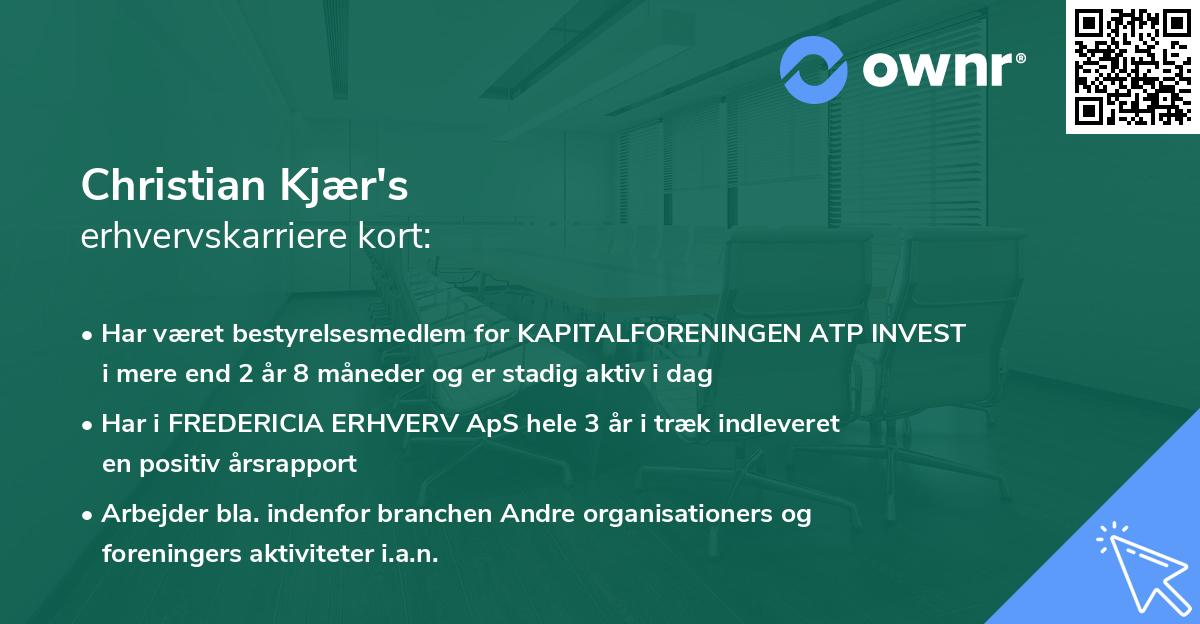 ownr®

Christian Kjær's
erhvervskarriere kort:

• Har været bestyrelsesmedlem for KAPITALFORENINGEN ATP INVEST i mere end 2 år 8 måneder og er stadig aktiv i dag

• Har i FREDERICIA ERHVERV ApS hele 3 år i træk indleveret en positiv årsrapport

• Arbejder bla. indenfor branchen Andre organisationers og foreningers aktiviteter i.a.n.